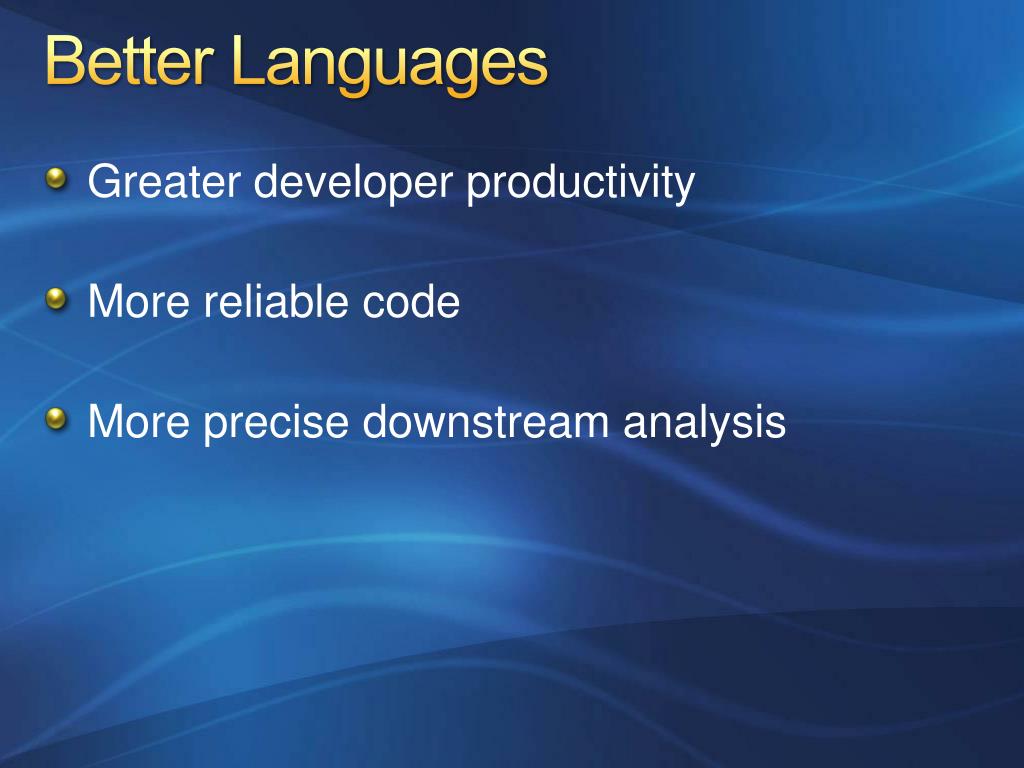 Better Languages

Greater developer productivity

More reliable code

More precise downstream analysis